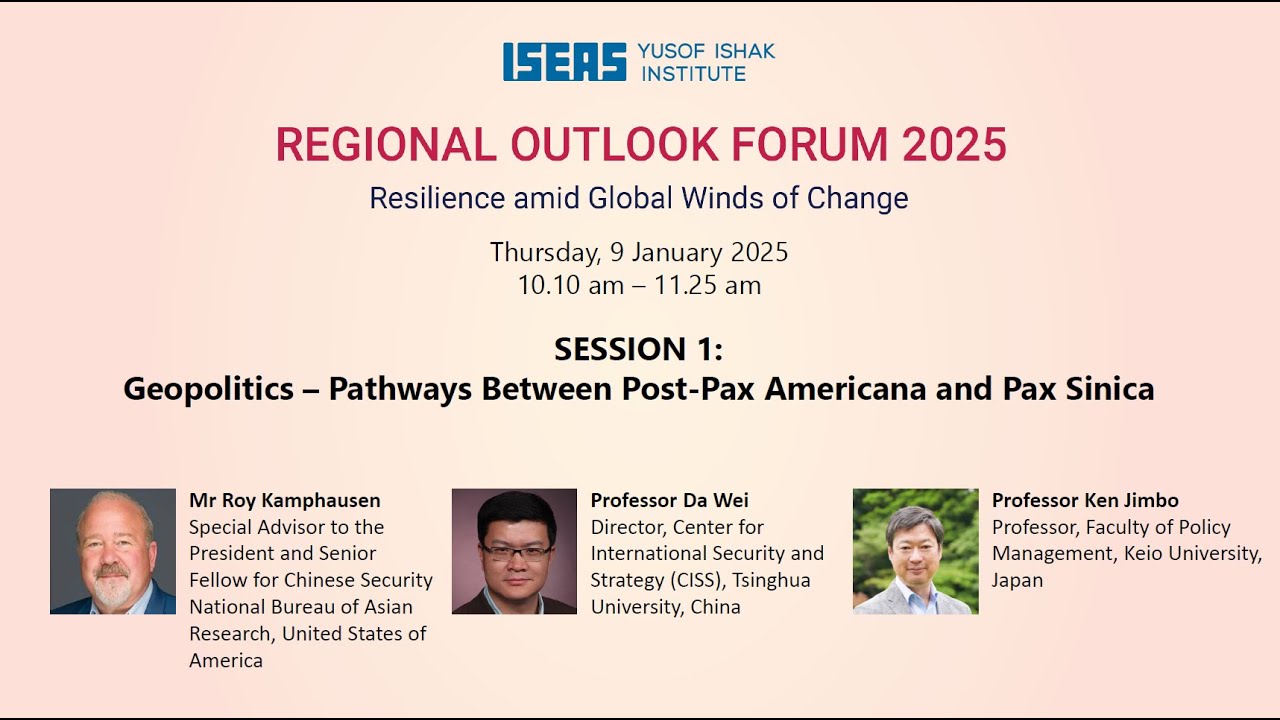 ISEAS YUSOF ISHAK INSTITUTE

REGIONAL OUTLOOK FORUM 2025

Resilience amid Global Winds of Change

Thursday, 9 January 2025
10.10 am – 11.25 am

SESSION 1:
Geopolitics – Pathways Between Post-Pax Americana and Pax Sinica

Mr Roy Kamphausen
Special Advisor to the President and Senior Fellow for Chinese Security National Bureau of Asian Research, United States of America

Professor Da Wei
Director, Center for International Security and Strategy (CISS), Tsinghua University, China

Professor Ken Jimbo
Professor, Faculty of Policy Management, Keio University, Japan